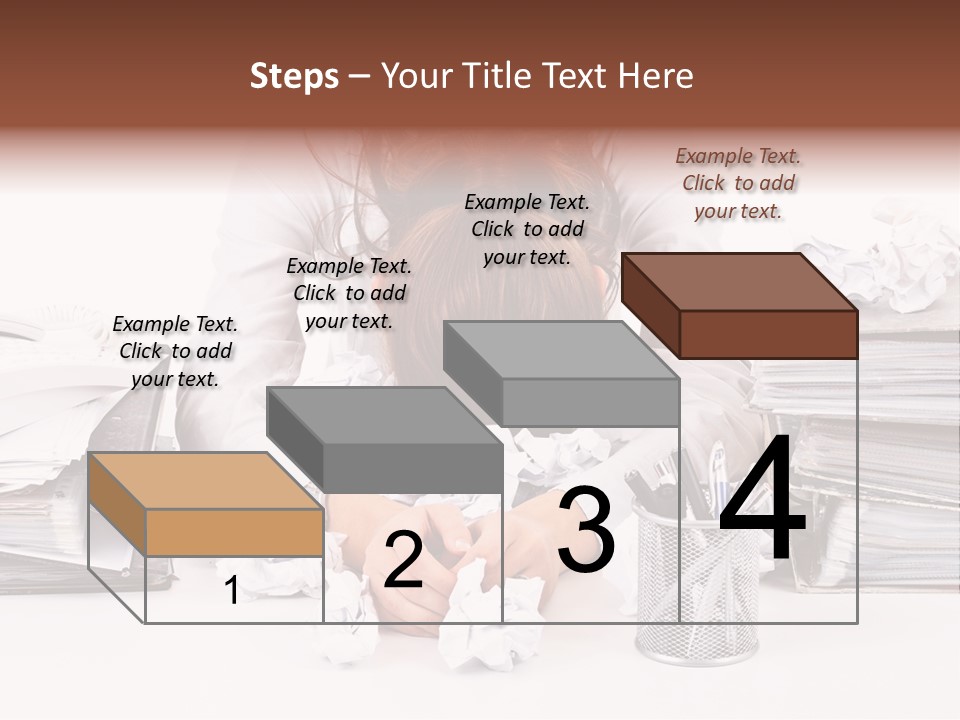 Steps – Your Title Text Here

Example Text. Click to add your text.

Example Text. Click to add your text.

Example Text. Click to add your text.

Example Text. Click to add your text.

1

2

3

4